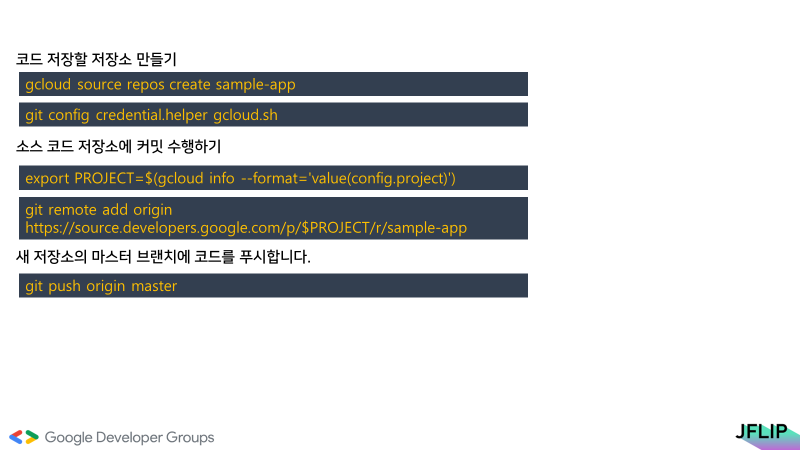 코드 저장할 저장소 만들기

gcloud source repos create sample-app

git config credential.helper gcloud.sh

소스 코드 저장소에 커밋 수행하기

export PROJECT=$(gcloud info --format='value(config.project)')

git remote add origin https://source.developers.google.com/p/$PROJECT/r/sample-app

새 저장소의 마스터 브랜치에 코드를 푸시합니다.

git push origin master

Google Developer Groups

JFLIP